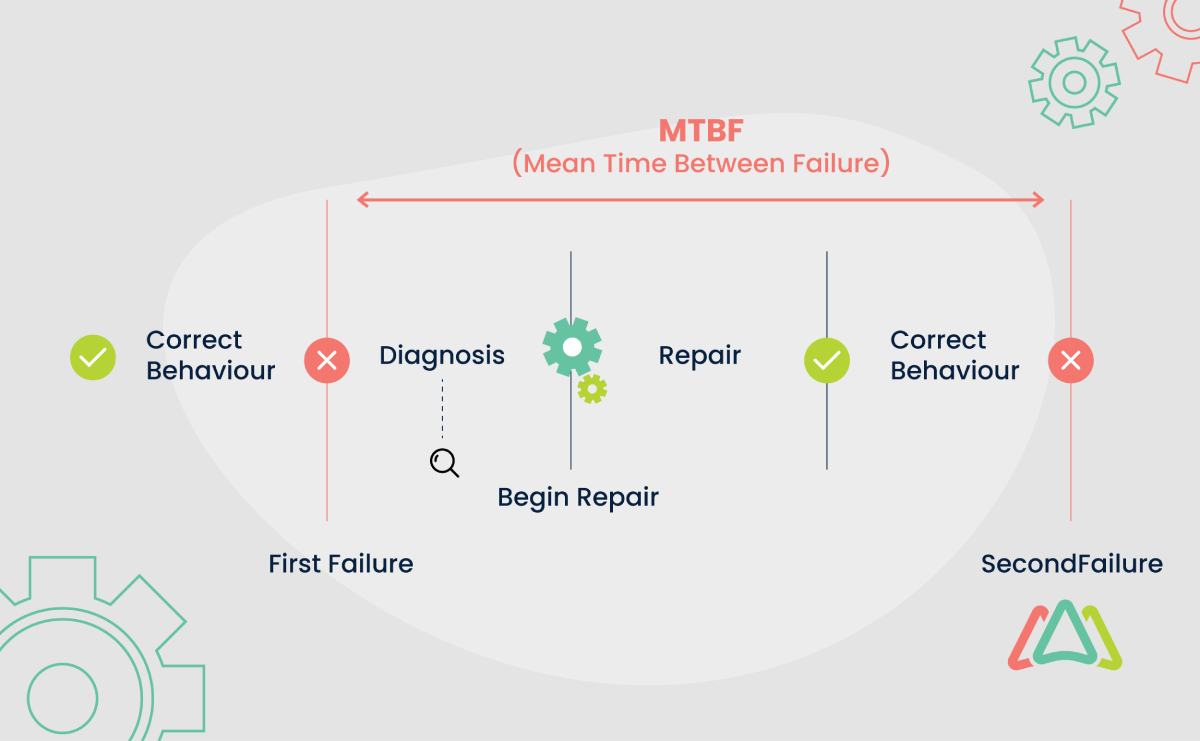 MTBF
(Mean Time Between Failure)

Correct Behaviour

Diagnosis

Repair

Correct Behaviour

Begin Repair

First Failure

SecondFailure